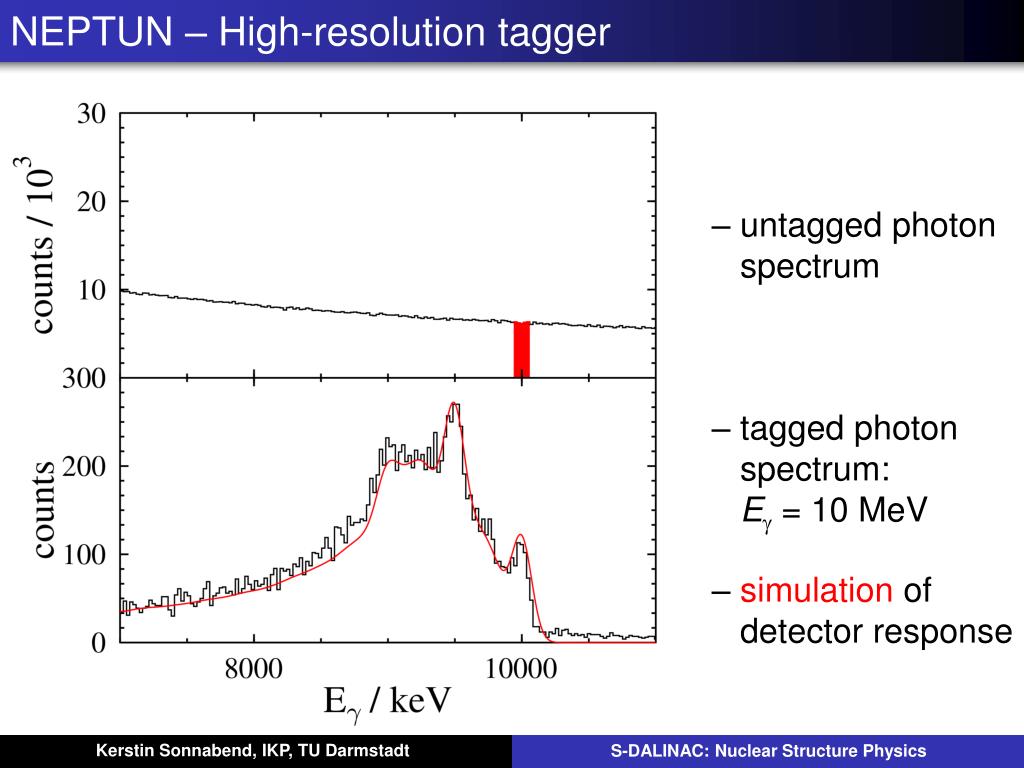 NEPTUN – High-resolution tagger

30

20

10

counts / $10^3$

300

200

100

0

counts

8000

10000

$E_\gamma$ / keV

– untagged photon spectrum

– tagged photon spectrum: $E_\gamma$ = 10 MeV

– simulation of detector response

Kerstin Sonnabend, IKP, TU Darmstadt

S-DALINAC: Nuclear Structure Physics